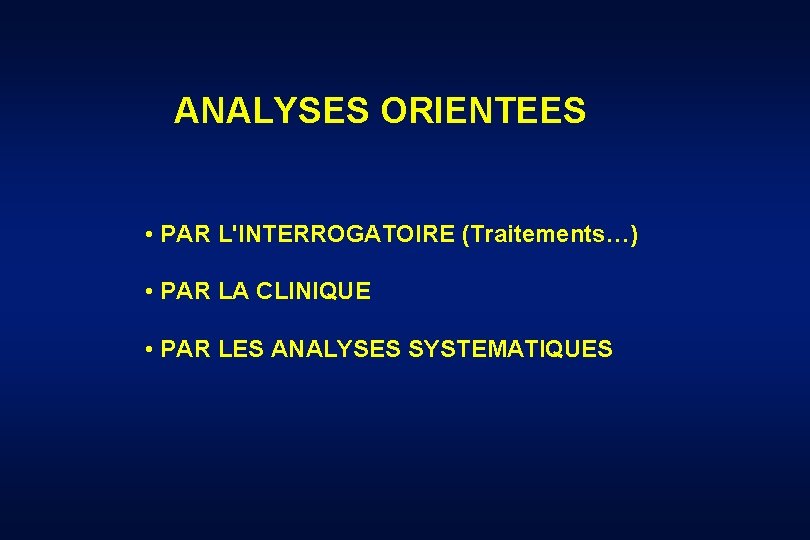 ANALYSES ORIENTEES

• PAR L'INTERROGATOIRE (Traitements…)

• PAR LA CLINIQUE

• PAR LES ANALYSES SYSTEMATIQUES